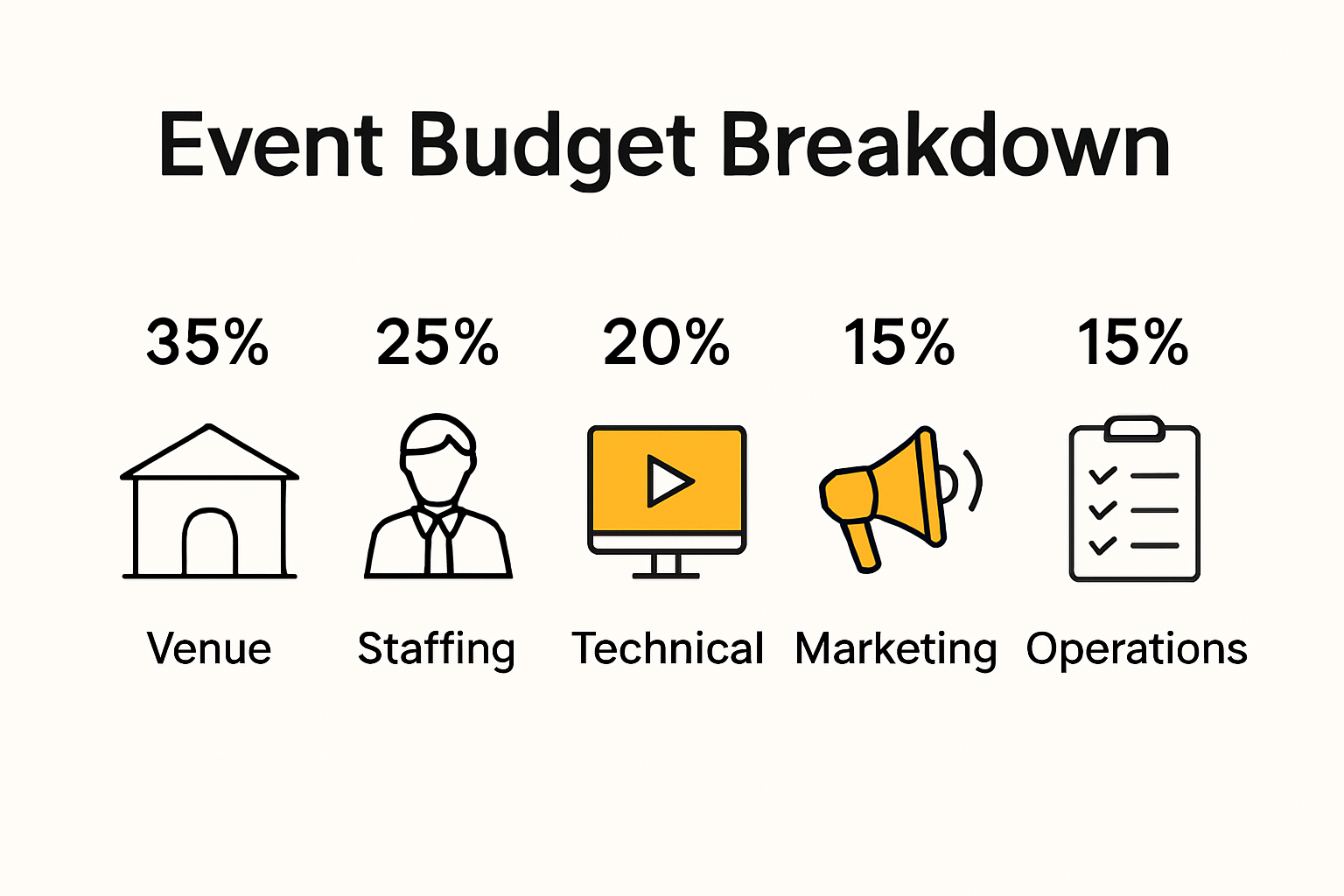 Event Budget Breakdown

35%
Venue

25%
Staffing

20%
Technical

15%
Marketing

15%
Operations